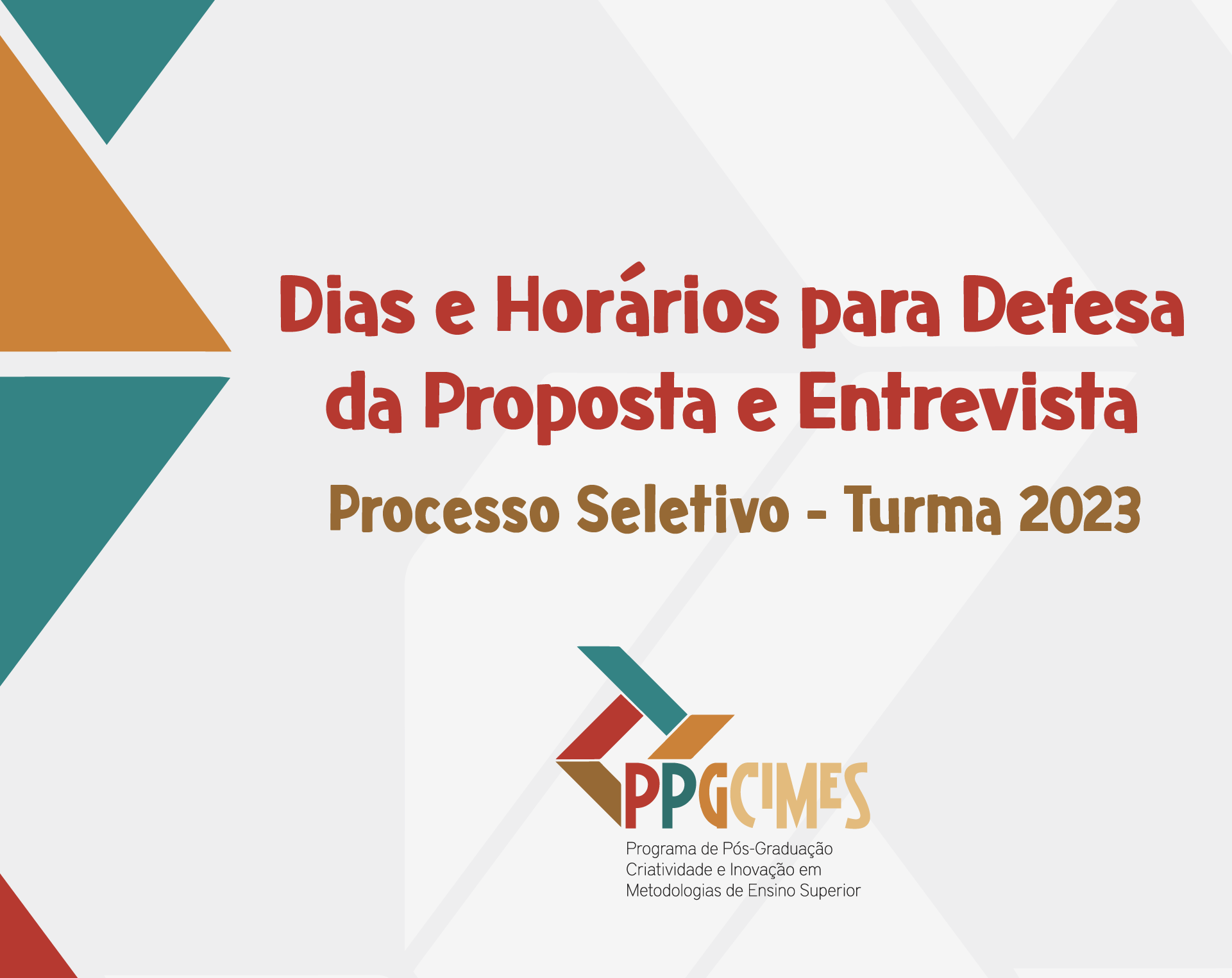 Dias e Horários para Defesa da Proposta e Entrevista

Processo Seletivo - Turma 2023

PPGCIMES

Programa de Pós-Graduação Criatividade e Inovação em Metodologias de Ensino Superior